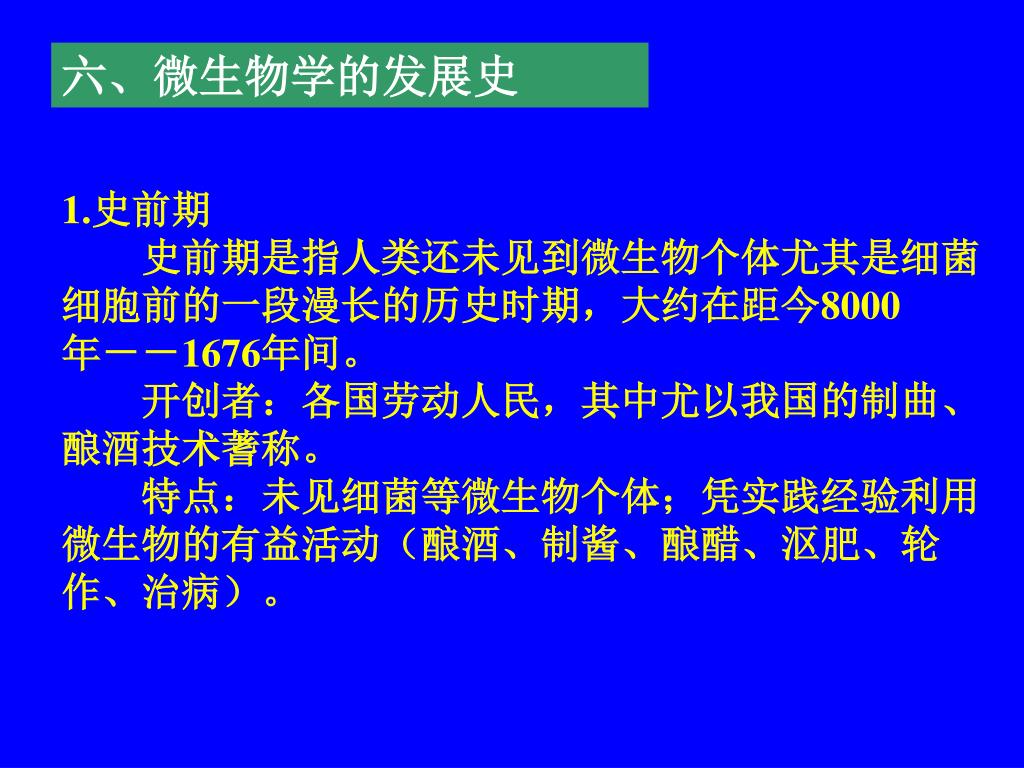 六、微生物学的发展史

1.史前期

史前期是指人类还未见到微生物个体尤其是细菌细胞前的一段漫长的历史时期，大约在距今8000年－－1676年间。

开创者：各国劳动人民，其中尤以我国的制曲、酿酒技术著称。

特点：未见细菌等微生物个体；凭实践经验利用微生物的有益活动（酿酒、制酱、酿醋、沤肥、轮作、治病）。